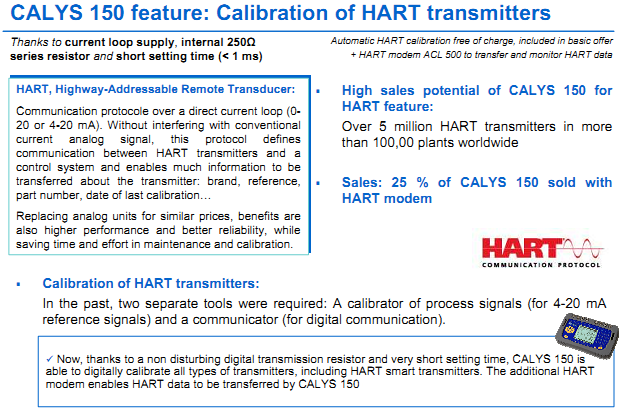 CALYS 150 feature: Calibration of HART transmitters

Thanks to current loop supply, internal 250Ω series resistor and short setting time (< 1 ms)

Automatic HART calibration free of charge, included in basic offer
+ HART modem ACL 500 to transfer and monitor HART data

HART, Highway-Addressable Remote Transducer:

Communication protocole over a direct current loop (0-20 or 4-20 mA). Without interfering with conventional current analog signal, this protocol defines communication between HART transmitters and a control system and enables much information to be transferred about the transmitter: brand, reference, part number, date of last calibration…

Replacing analog units for similar prices, benefits are also higher performance and better reliability, while saving time and effort in maintenance and calibration.

▪ High sales potential of CALYS 150 for HART feature:
Over 5 million HART transmitters in more than 100,00 plants worldwide

▪ Sales: 25 % of CALYS 150 sold with HART modem

HART
COMMUNICATION PROTOCOL

▪ Calibration of HART transmitters:
In the past, two separate tools were required: A calibrator of process signals (for 4-20 mA reference signals) and a communicator (for digital communication).

✓ Now, thanks to a non disturbing digital transmission resistor and very short setting time, CALYS 150 is able to digitally calibrate all types of transmitters, including HART smart transmitters. The additional HART modem enables HART data to be transferred by CALYS 150